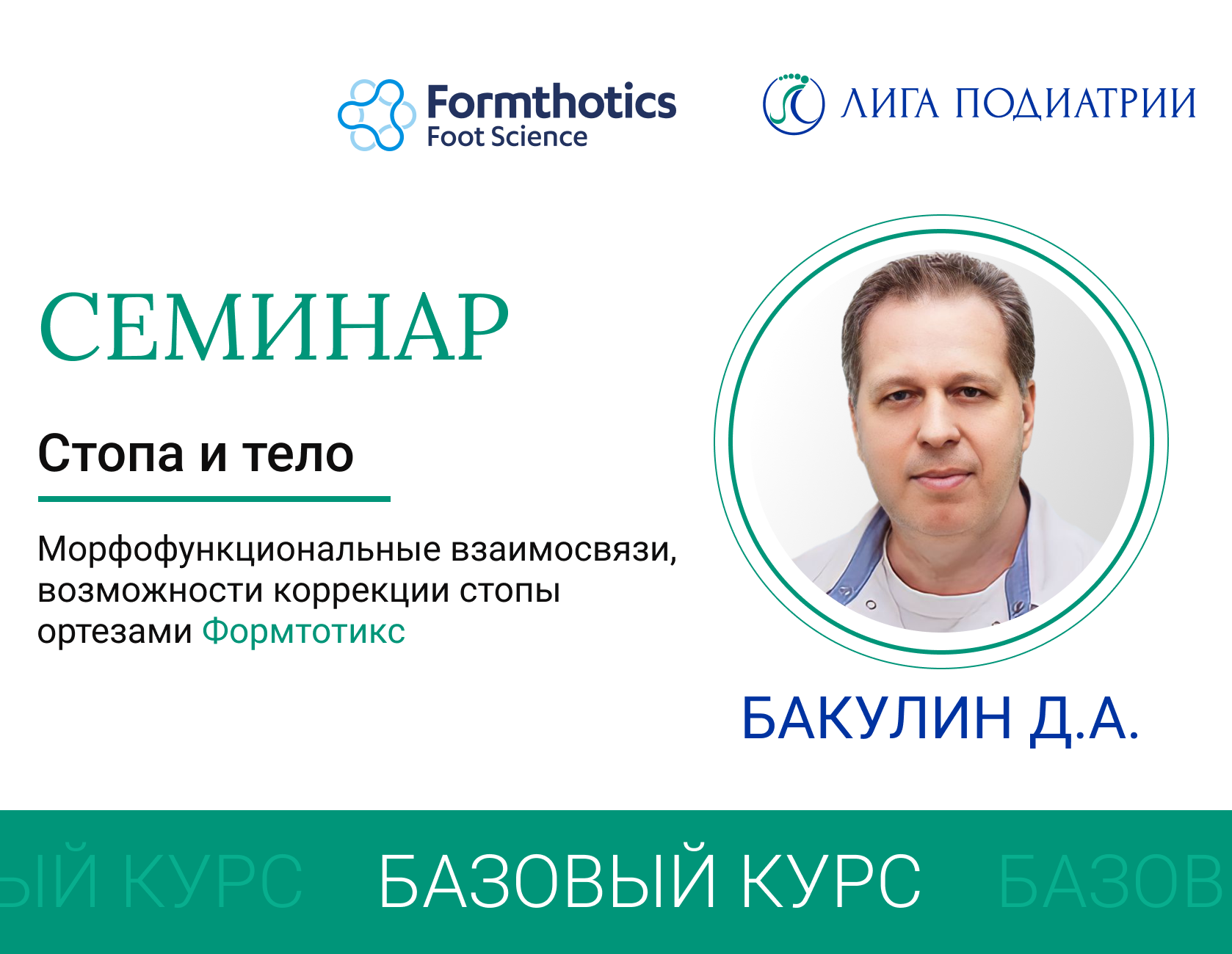 Formthotics
Foot Science

ЛИГА ПОДИАТРИИ

СЕМИНАР

Стопа и тело

Морфофункциональные взаимосвязи, возможности коррекции стопы ортезами Формтотикс

БАКУЛИН Д.А.

ЫЙ КУРС БАЗОВЫЙ КУРС БАЗОВ